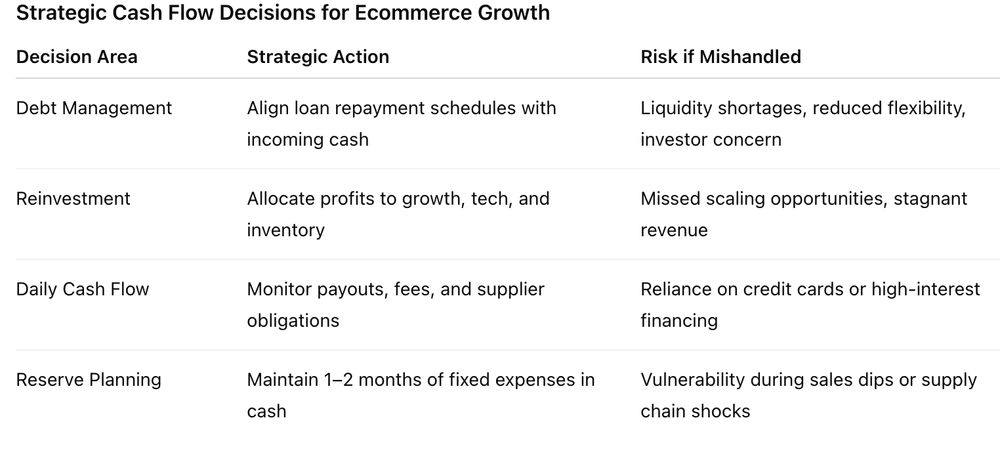 Strategic Cash Flow Decisions for Ecommerce Growth

| Decision Area | Strategic Action | Risk if Mishandled |
|---|---|---|
| Debt Management | Align loan repayment schedules with incoming cash | Liquidity shortages, reduced flexibility, investor concern |
| Reinvestment | Allocate profits to growth, tech, and inventory | Missed scaling opportunities, stagnant revenue |
| Daily Cash Flow | Monitor payouts, fees, and supplier obligations | Reliance on credit cards or high-interest financing |
| Reserve Planning | Maintain 1–2 months of fixed expenses in cash | Vulnerability during sales dips or supply chain shocks |